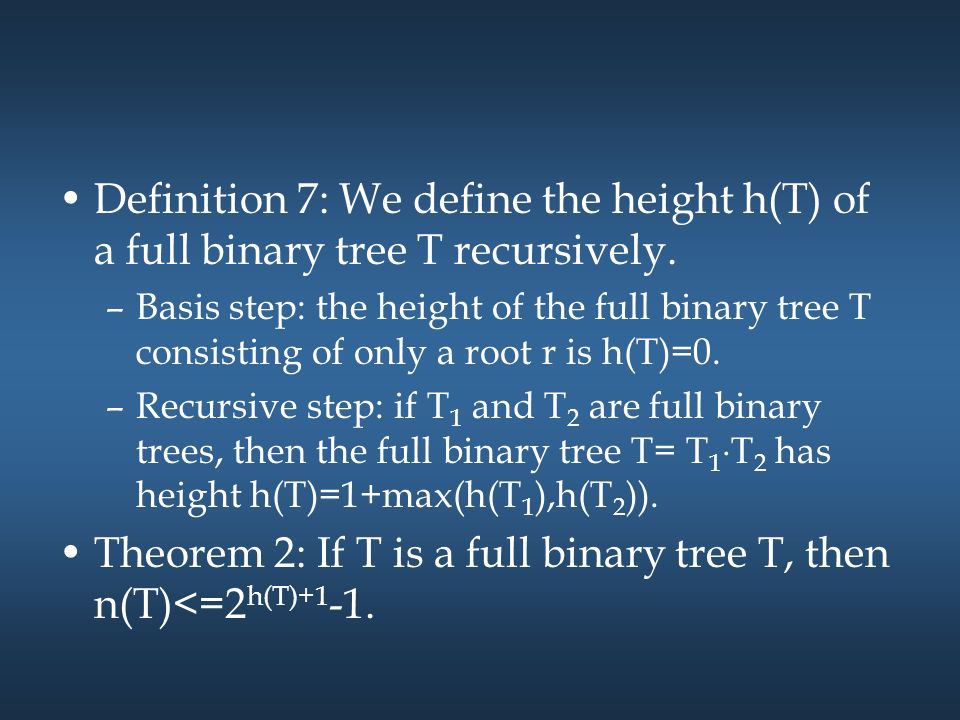 • Definition 7: We define the height h(T) of a full binary tree T recursively.

– Basis step: the height of the full binary tree T consisting of only a root r is h(T)=0.

– Recursive step: if $T_1$ and $T_2$ are full binary trees, then the full binary tree T= $T_1 \cdot T_2$ has height h(T)=1+max(h($T_1$),h($T_2$)).

• Theorem 2: If T is a full binary tree T, then n(T)<=$2^{h(T)+1}$-1.